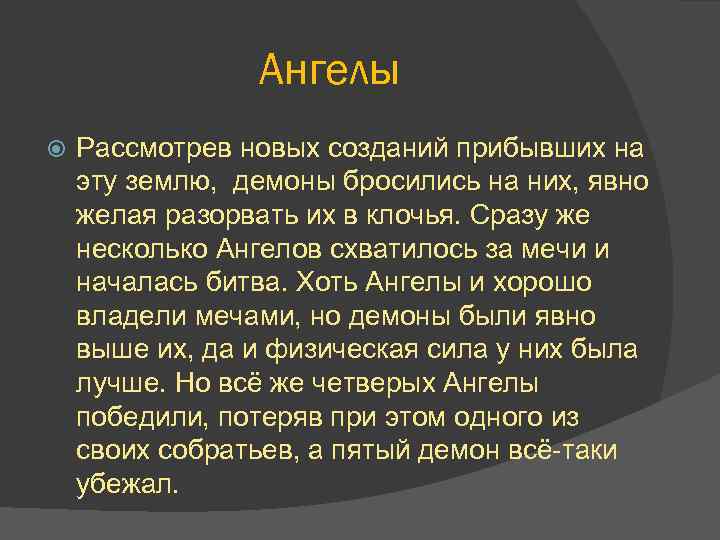 Ангелы

Рассмотрев новых созданий прибывших на эту землю,  демоны бросились на них, явно желая разорвать их в клочья. Сразу же несколько Ангелов схватилось за мечи и началась битва. Хоть Ангелы и хорошо владели мечами, но демоны были явно выше их, да и физическая сила у них была лучше. Но всё же четверых Ангелы победили, потеряв при этом одного из своих собратьев, а пятый демон всё-таки убежал.